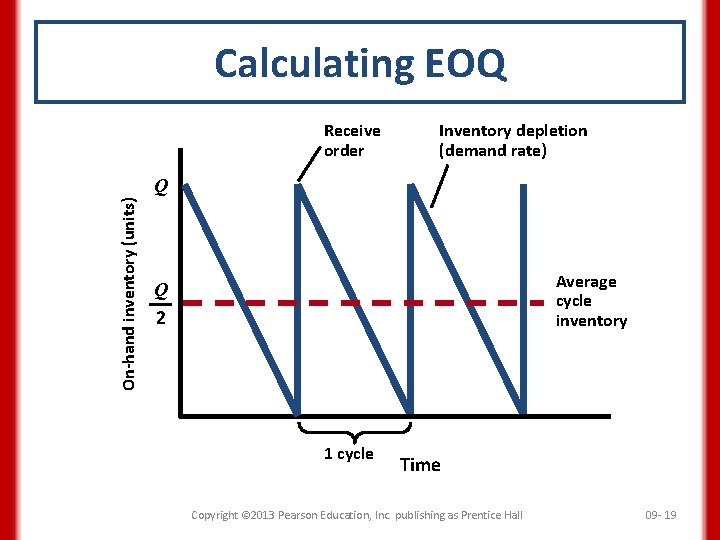 Calculating EOQ

Receive order

Inventory depletion (demand rate)

On-hand inventory (units)

$Q$

$\frac{Q}{2}$

Average cycle inventory

1 cycle

Time

Copyright ©2013 Pearson Education, Inc. publishing as Prentice Hall

09- 19